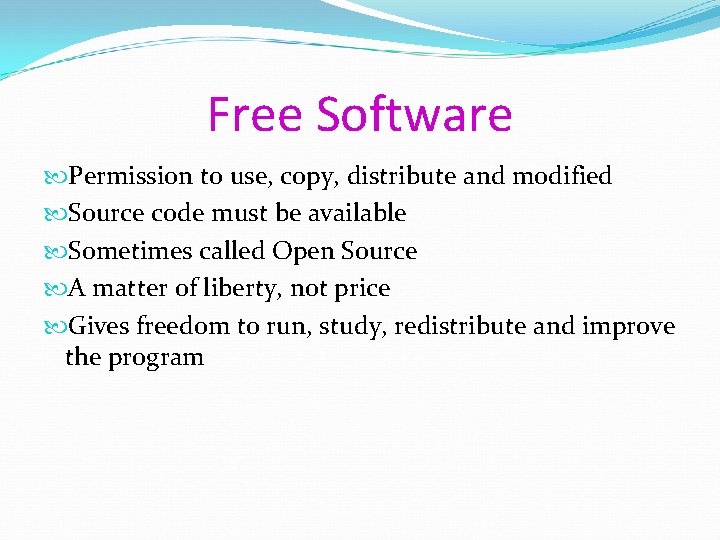 Free Software

Permission to use, copy, distribute and modified

Source code must be available

Sometimes called Open Source

A matter of liberty, not price

Gives freedom to run, study, redistribute and improve the program